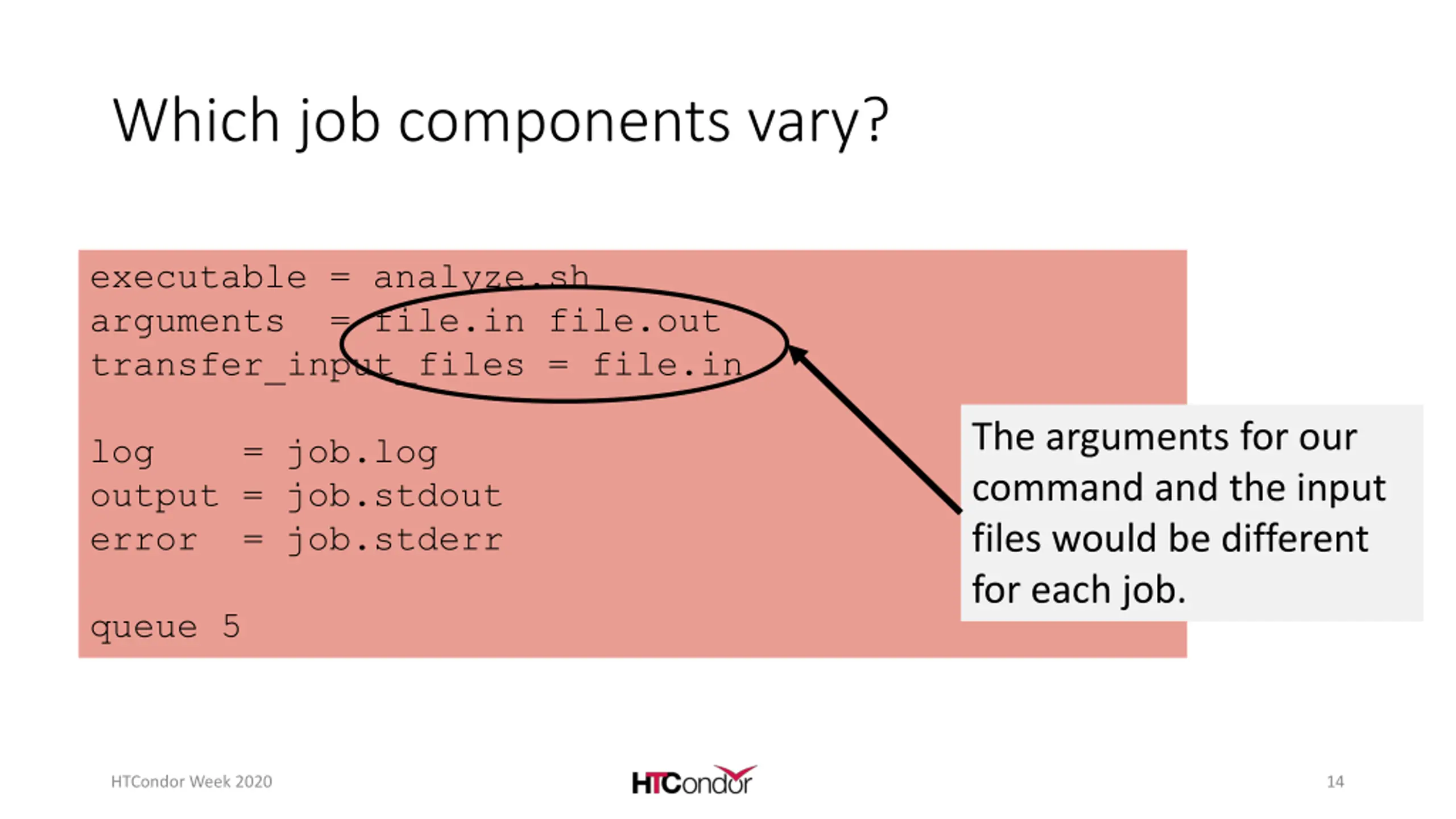 Which job components vary?

executable = analyze.sh
arguments = file.in file.out
transfer_input_files = file.in

log = job.log
output = job.stdout
error = job.stderr

queue 5

The arguments for our command and the input files would be different for each job.

HTCondor Week 2020

HTCondor

14